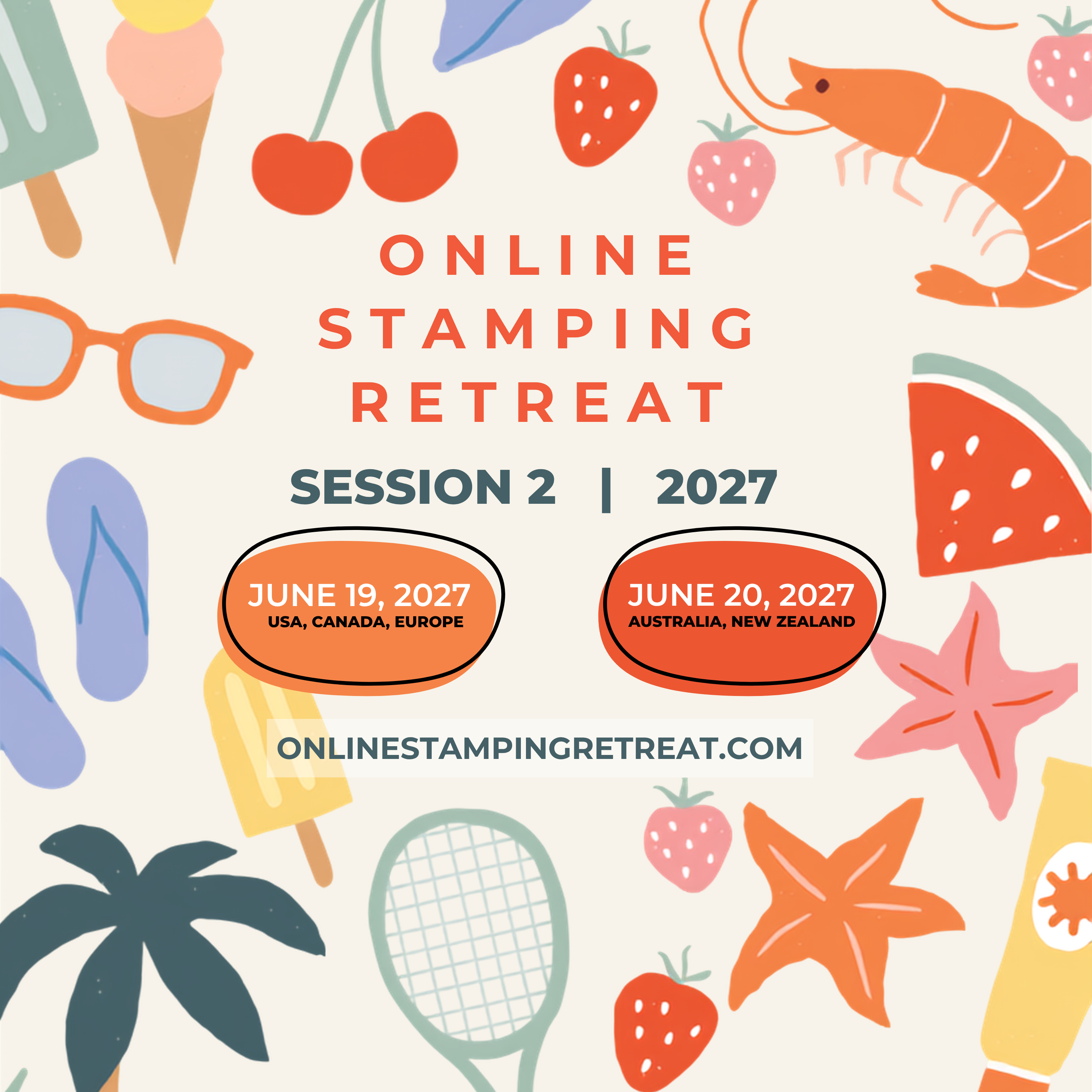 ONLINE
STAMPING
RETREAT

SESSION 2 | 2027

JUNE 19, 2027
USA, CANADA, EUROPE

JUNE 20, 2027
AUSTRALIA, NEW ZEALAND

ONLINESTAMPINGRETREAT.COM